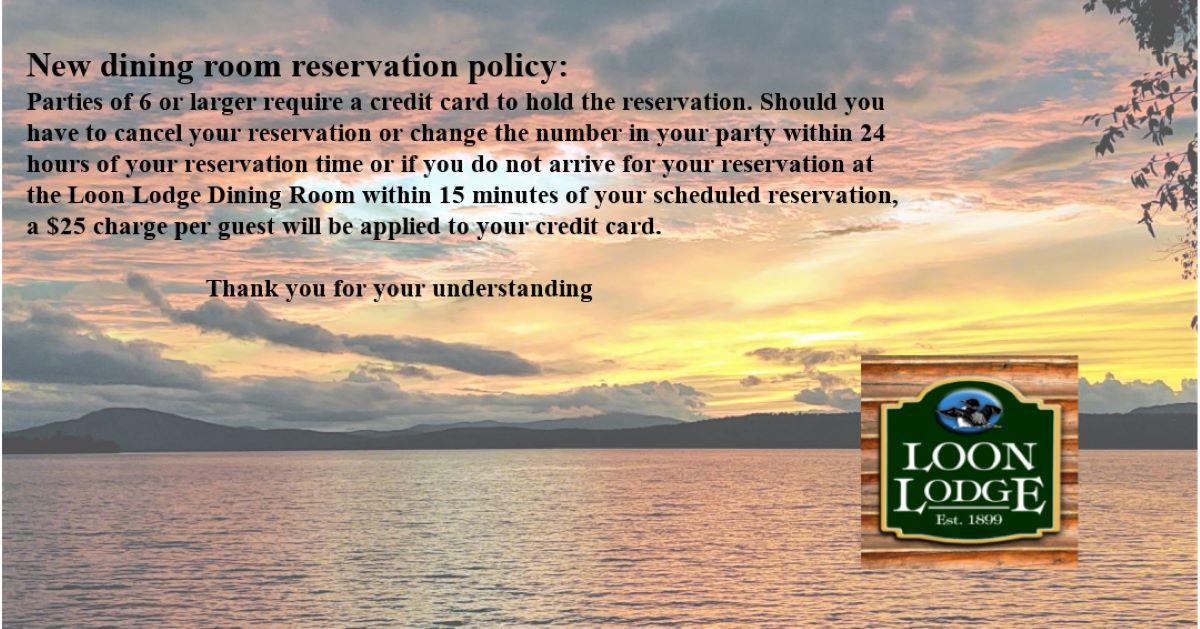 New dining room reservation policy:
Parties of 6 or larger require a credit card to hold the reservation. Should you have to cancel your reservation or change the number in your party within 24 hours of your reservation time or if you do not arrive for your reservation at the Loon Lodge Dining Room within 15 minutes of your scheduled reservation, a \$25 charge per guest will be applied to your credit card.

Thank you for your understanding

LOON LODGE
Est. 1899